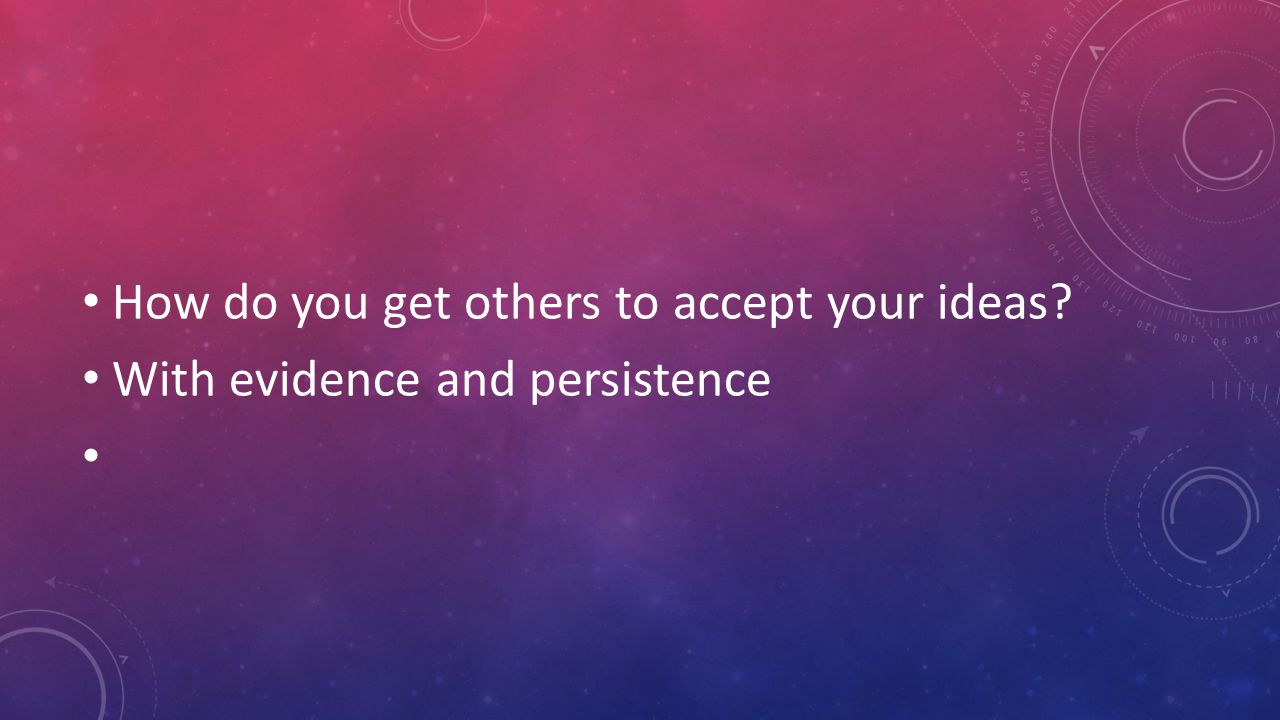 • How do you get others to accept your ideas?
• With evidence and persistence
•